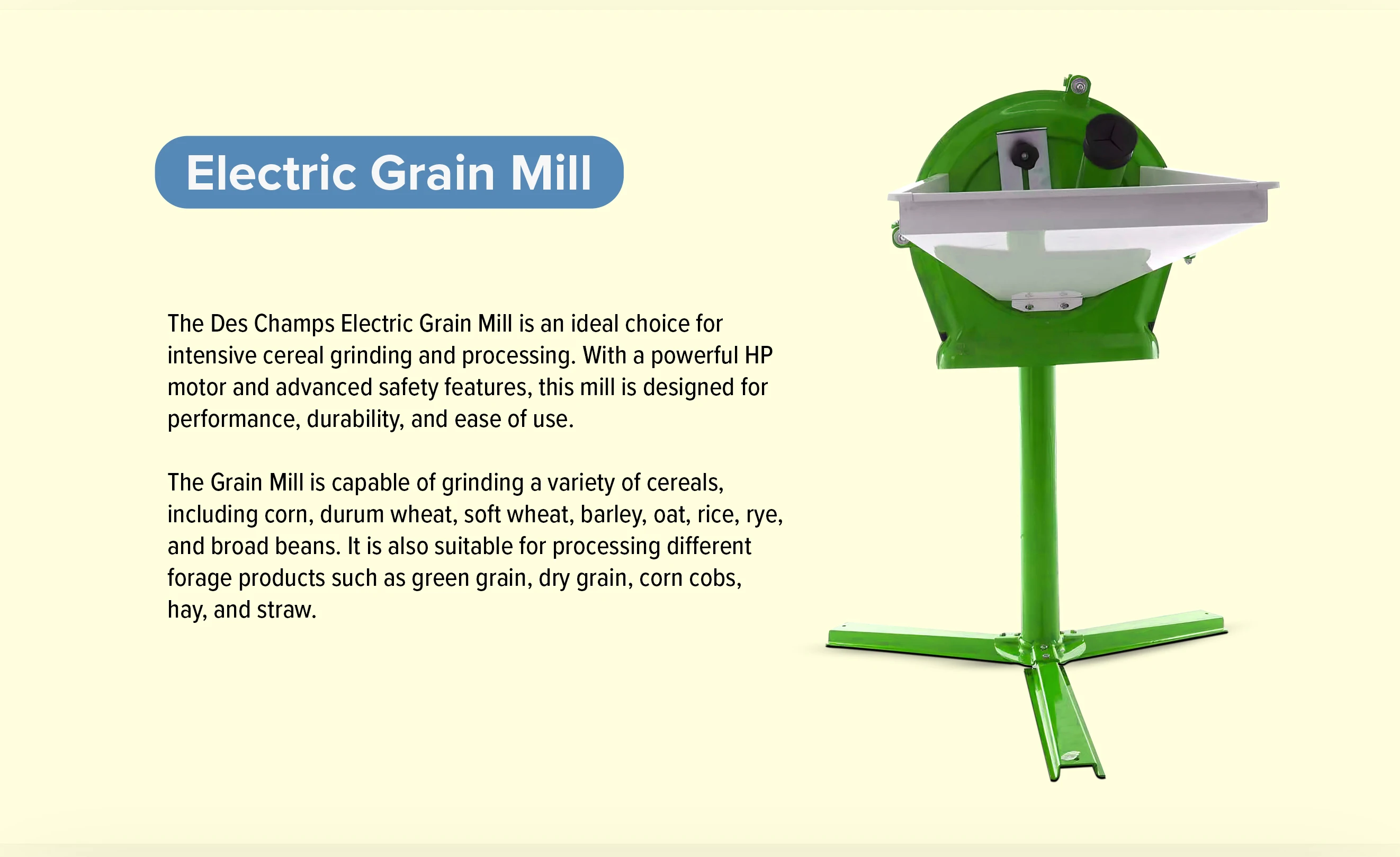 Electric Grain Mill

The Des Champs Electric Grain Mill is an ideal choice for intensive cereal grinding and processing. With a powerful HP motor and advanced safety features, this mill is designed for performance, durability, and ease of use.

The Grain Mill is capable of grinding a variety of cereals, including corn, durum wheat, soft wheat, barley, oat, rice, rye, and broad beans. It is also suitable for processing different forage products such as green grain, dry grain, corn cobs, hay, and straw.